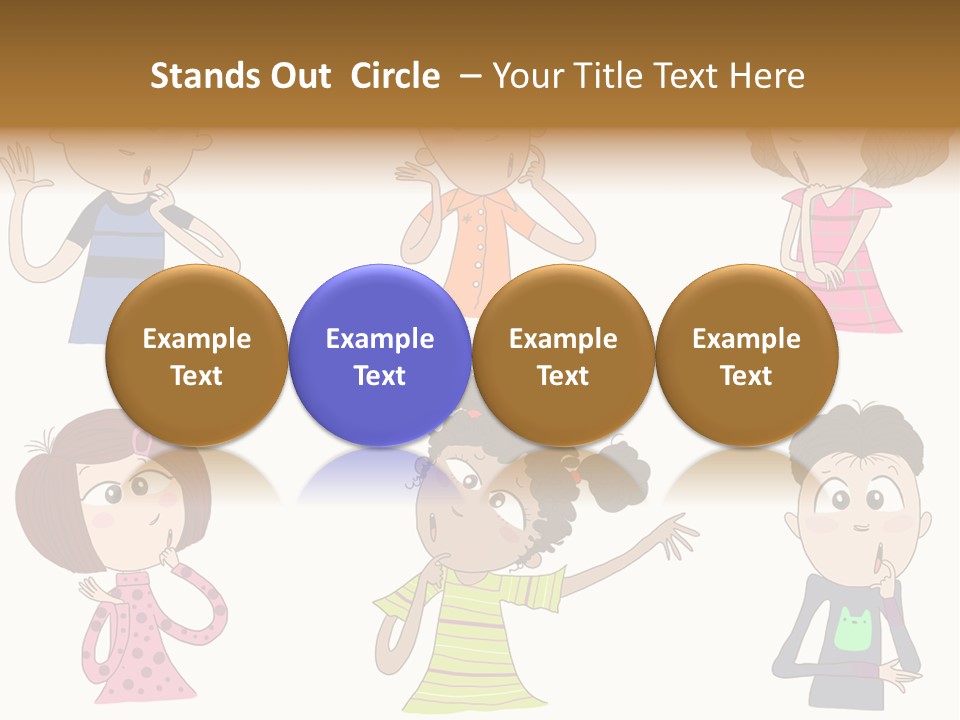 Stands Out Circle – Your Title Text Here

Example Text

Example Text

Example Text

Example Text